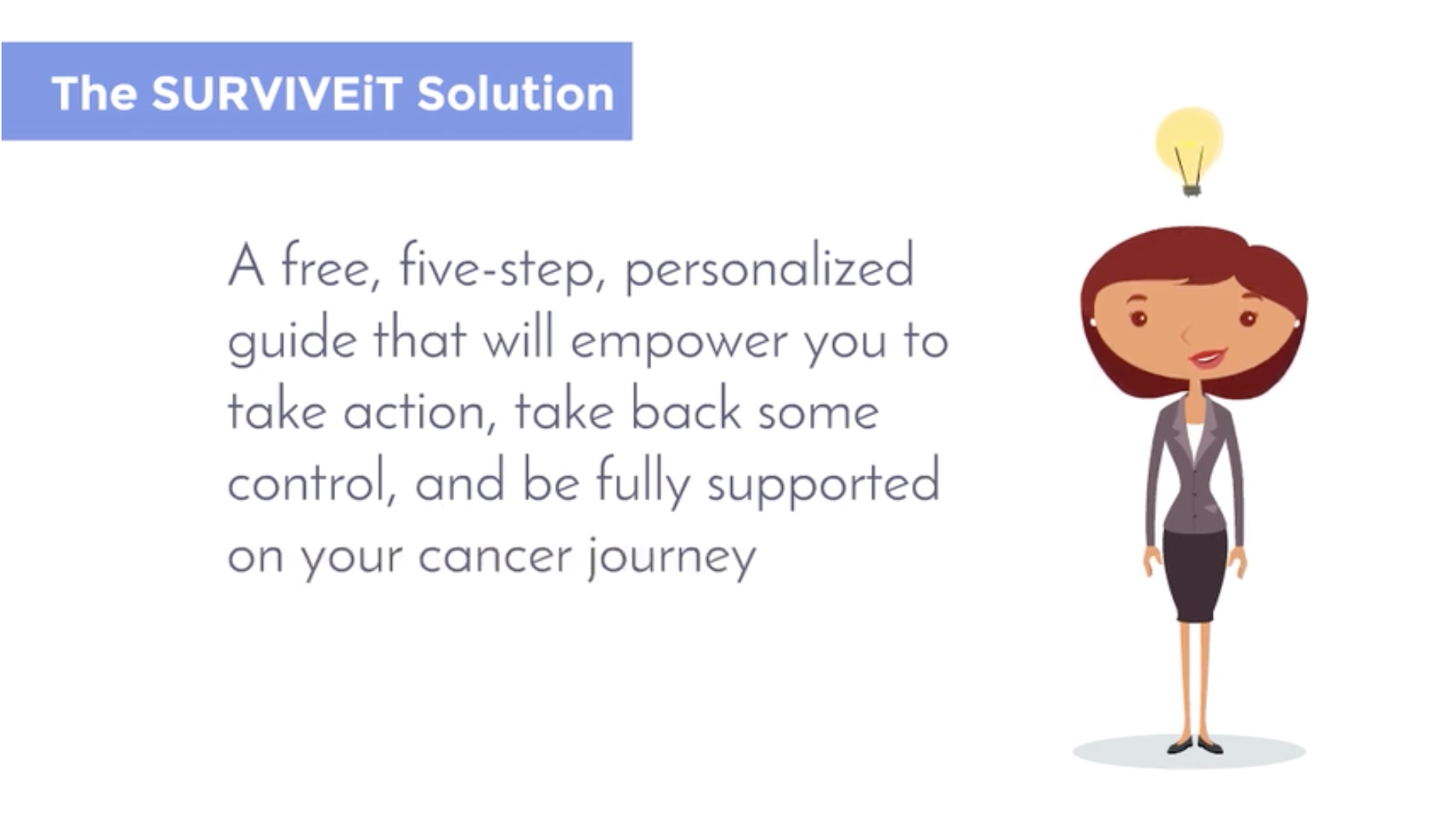 The SURVIVEiT Solution

A free, five-step, personalized guide that will empower you to take action, take back some control, and be fully supported on your cancer journey